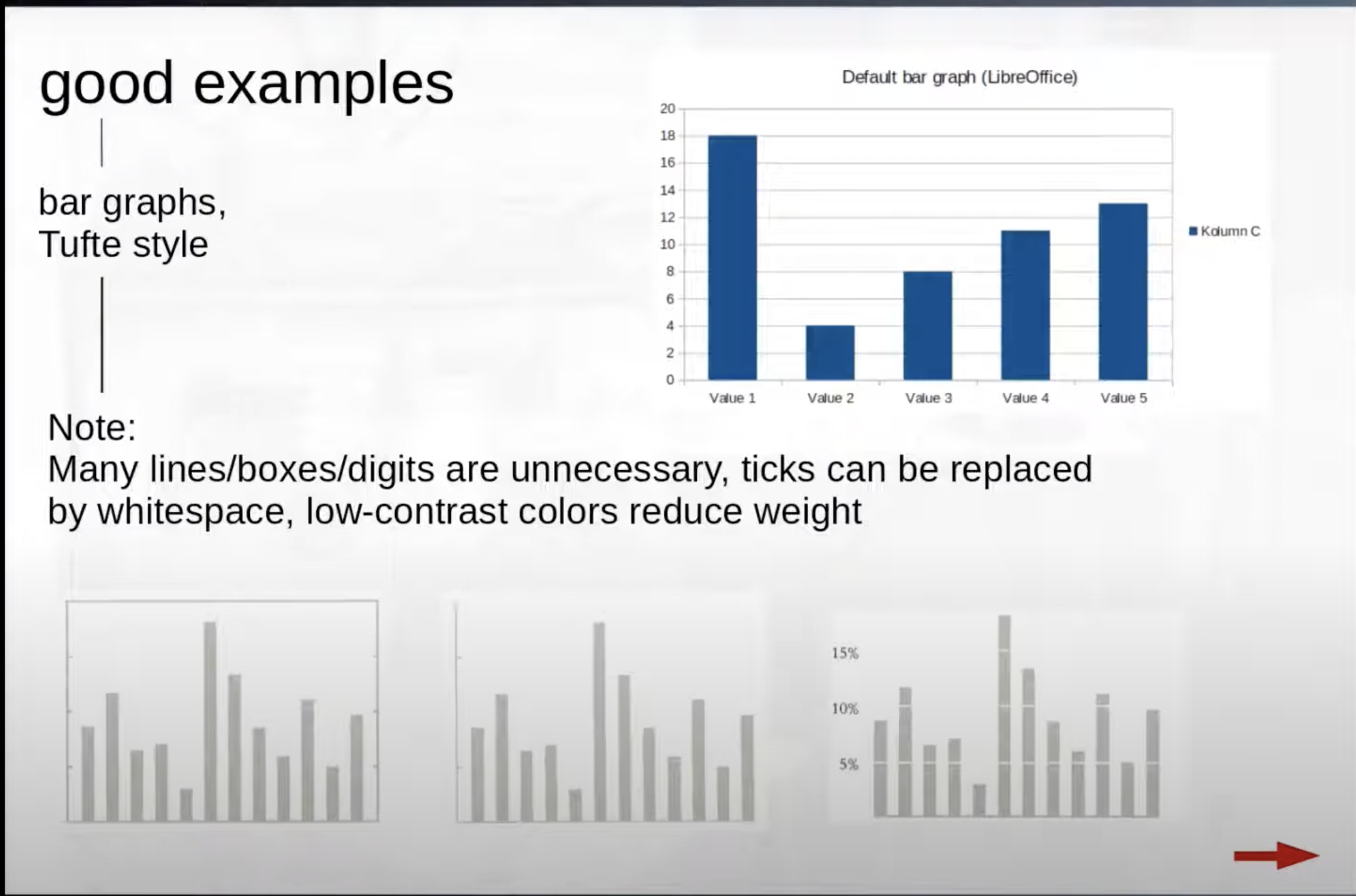 good examples

bar graphs,
Tufte style

Default bar graph (LibreOffice)

20
18
16
14
12
10
8
6
4
2
0

Value 1 Value 2 Value 3 Value 4 Value 5

Kolumn C

Note:
Many lines/boxes/digits are unnecessary, ticks can be replaced by whitespace, low-contrast colors reduce weight

15%
10%
5%